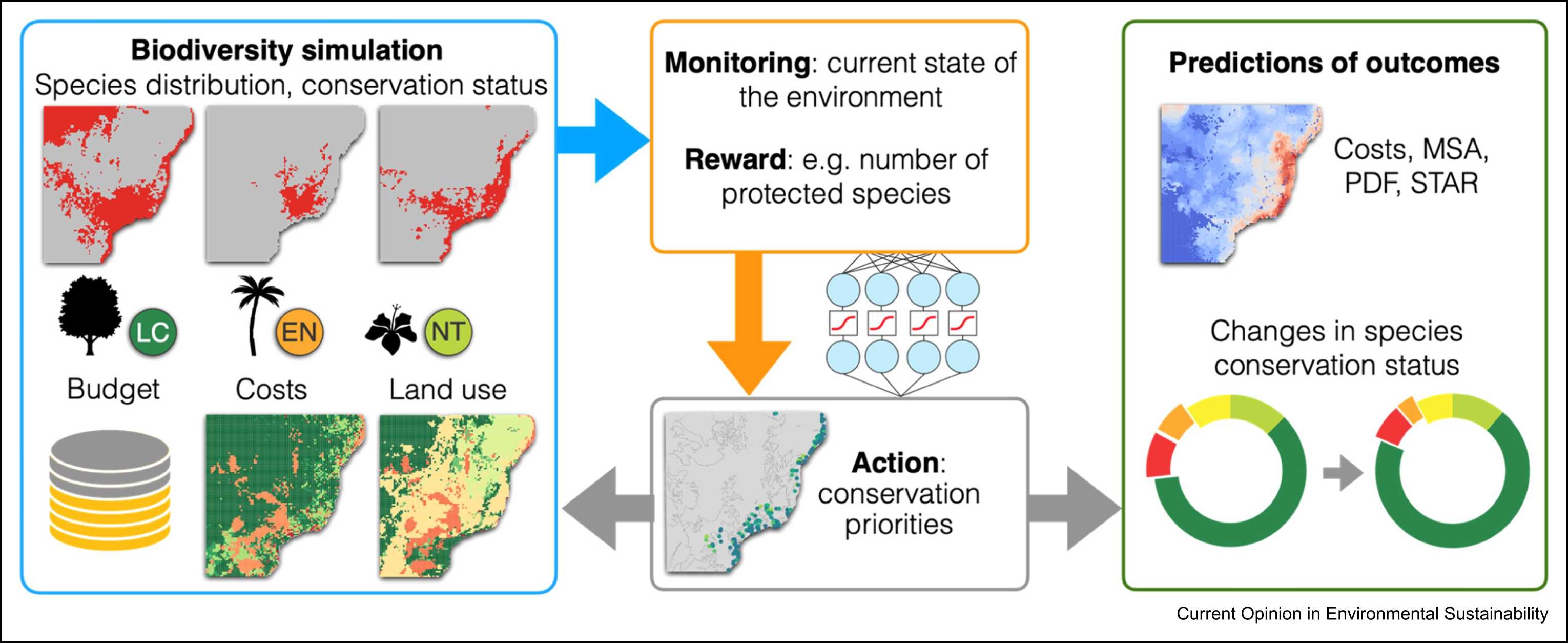 Biodiversity simulation
Species distribution, conservation status

LC
EN
NT

Budget
Costs
Land use

Monitoring: current state of the environment

Reward: e.g. number of protected species

Action: conservation priorities

Predictions of outcomes

Costs, MSA, PDF, STAR

Changes in species conservation status

Current Opinion in Environmental Sustainability